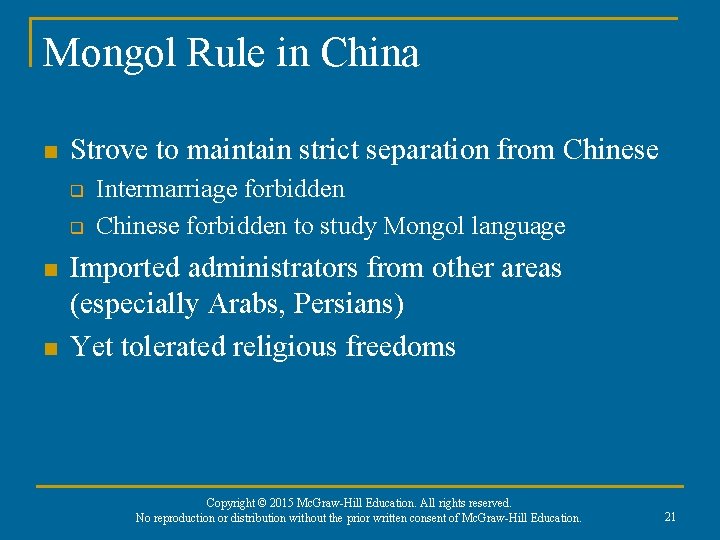 Mongol Rule in China

- Strove to maintain strict separation from Chinese
  - Intermarriage forbidden
  - Chinese forbidden to study Mongol language
- Imported administrators from other areas (especially Arabs, Persians)
- Yet tolerated religious freedoms

Copyright © 2015 McGraw-Hill Education. All rights reserved.
No reproduction or distribution without the prior written consent of McGraw-Hill Education.

21